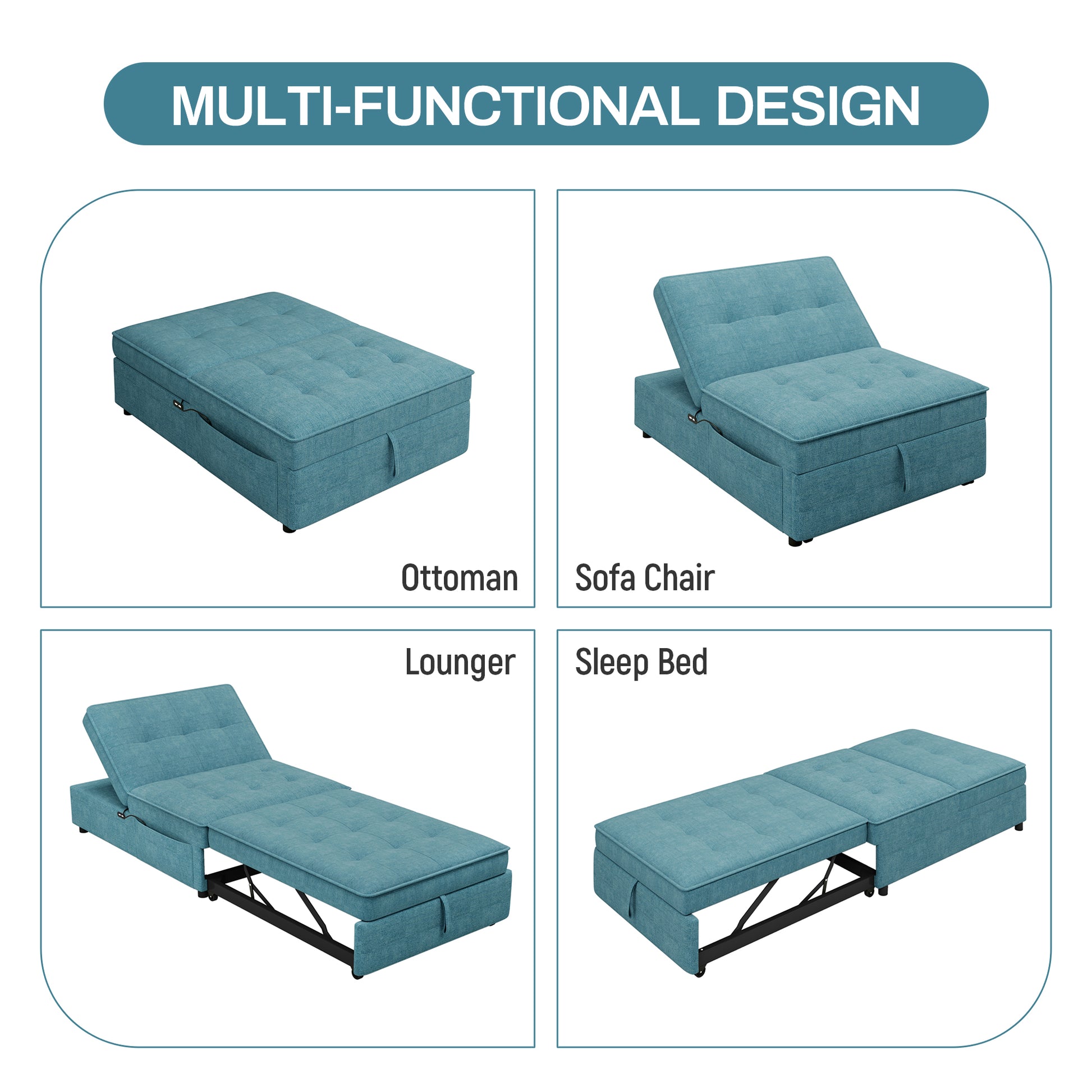 MULTI-FUNCTIONAL DESIGN

Ottoman

Sofa Chair

Lounger

Sleep Bed